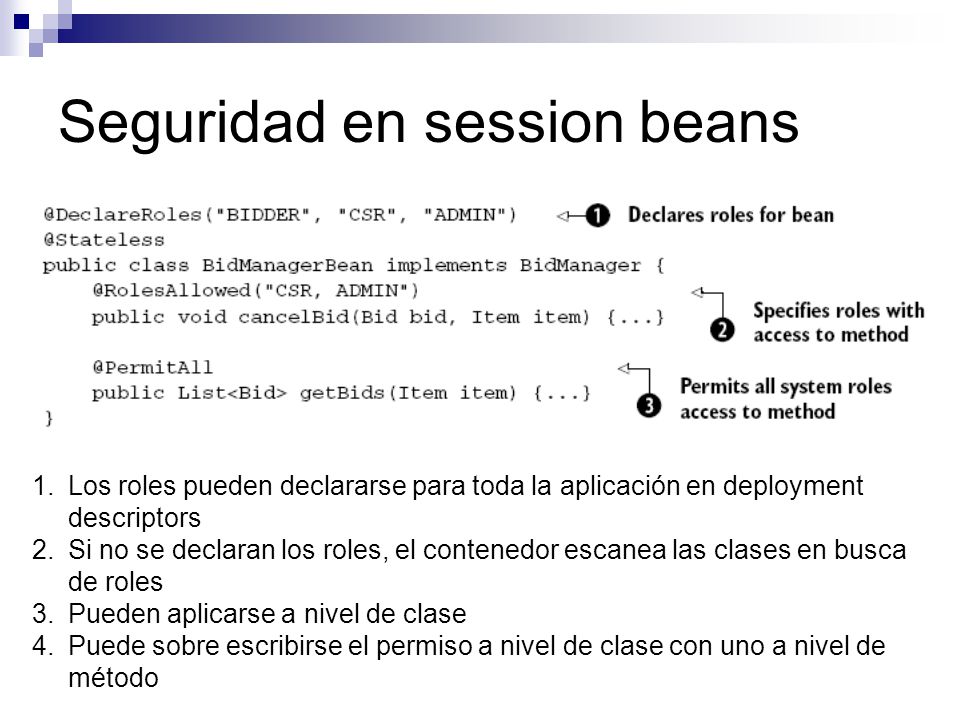 Seguridad en session beans

@DeclareRoles("BIDDER", "CSR", "ADMIN")
@Stateless
public class BidManagerBean implements BidManager {
    @RolesAllowed("CSR, ADMIN")
    public void cancelBid(Bid bid, Item item) {...}

    @PermitAll
    public List<Bid> getBids(Item item) {...}
}

1 Declares roles for bean

2 Specifies roles with access to method

3 Permits all system roles access to method

1. Los roles pueden declararse para toda la aplicación en deployment descriptors
2. Si no se declaran los roles, el contenedor escanea las clases en busca de roles
3. Pueden aplicarse a nivel de clase
4. Puede sobre escribirse el permiso a nivel de clase con uno a nivel de método